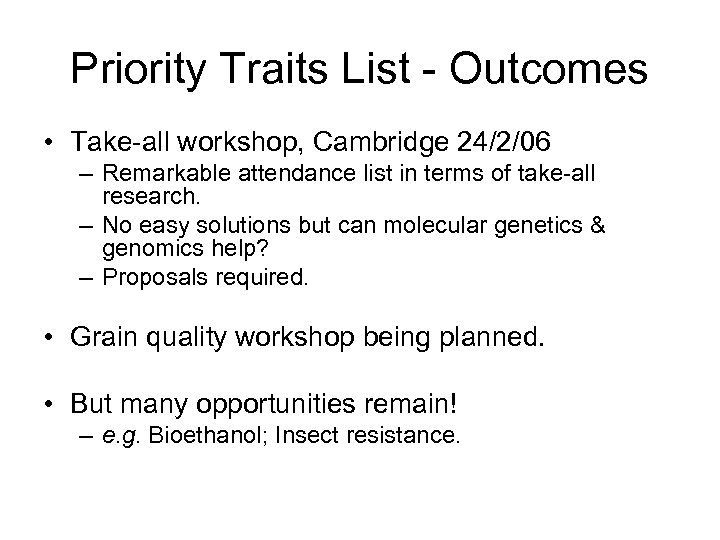 Priority Traits List - Outcomes

• Take-all workshop, Cambridge 24/2/06
– Remarkable attendance list in terms of take-all research.
– No easy solutions but can molecular genetics & genomics help?
– Proposals required.

• Grain quality workshop being planned.

• But many opportunities remain!
– e.g. Bioethanol; Insect resistance.